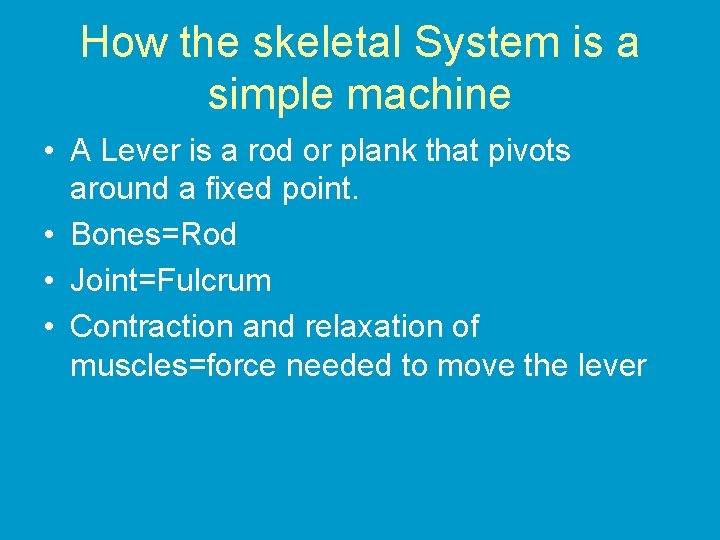 How the skeletal System is a simple machine

• A Lever is a rod or plank that pivots around a fixed point.
• Bones=Rod
• Joint=Fulcrum
• Contraction and relaxation of muscles=force needed to move the lever